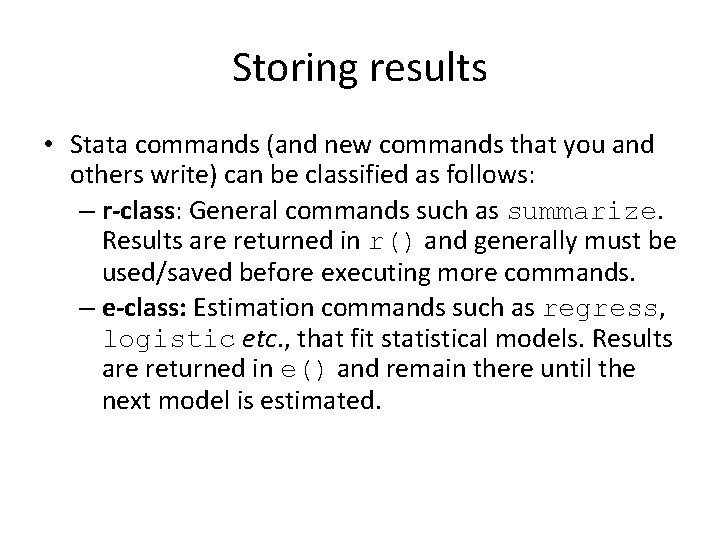 Storing results

• Stata commands (and new commands that you and others write) can be classified as follows:

– r-class: General commands such as summarize. Results are returned in r() and generally must be used/saved before executing more commands.

– e-class: Estimation commands such as regress, logistic etc., that fit statistical models. Results are returned in e() and remain there until the next model is estimated.